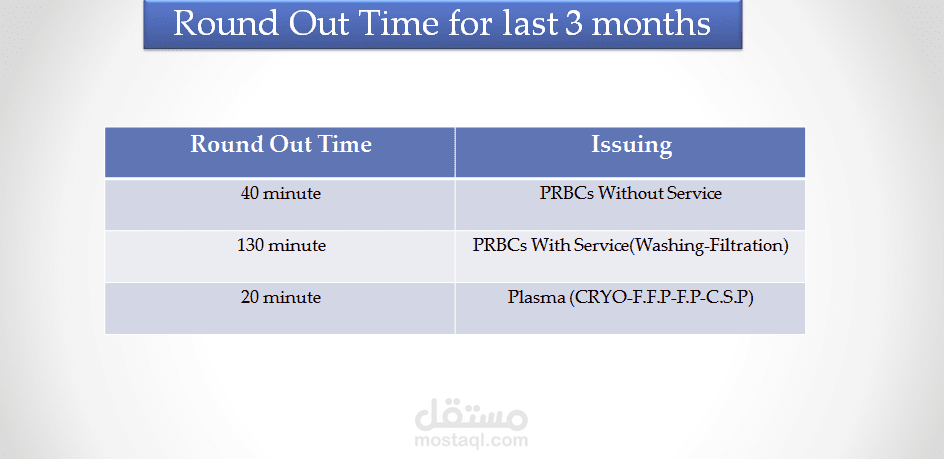 Round Out Time for last 3 months

| Round Out Time | Issuing |
|---|---|
| 40 minute | PRBCs Without Service |
| 130 minute | PRBCs With Service(Washing-Filtration) |
| 20 minute | Plasma (CRYO-F.F.P-F.P-C.S.P) |

مستقل
mostaql.com